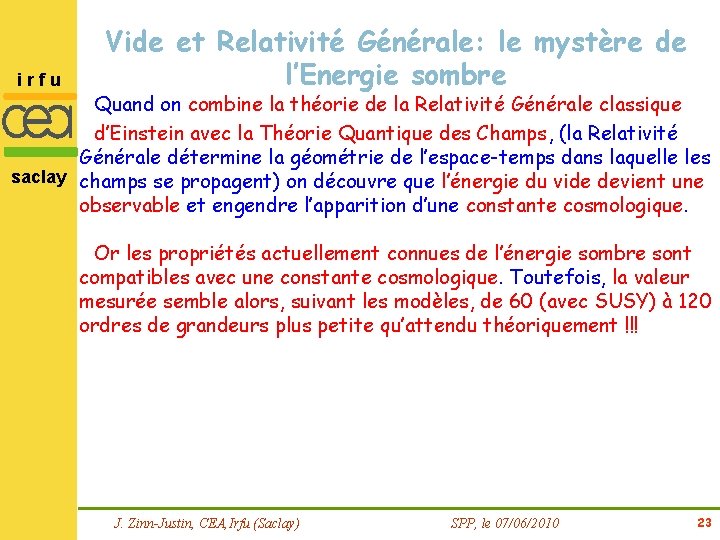 irfu
cea
saclay

Vide et Relativité Générale: le mystère de l'Energie sombre

Quand on combine la théorie de la Relativité Générale classique d'Einstein avec la Théorie Quantique des Champs, (la Relativité Générale détermine la géométrie de l'espace-temps dans laquelle les champs se propagent) on découvre que l'énergie du vide devient une observable et engendre l'apparition d'une constante cosmologique.

Or les propriétés actuellement connues de l'énergie sombre sont compatibles avec une constante cosmologique. Toutefois, la valeur mesurée semble alors, suivant les modèles, de 60 (avec SUSY) à 120 ordres de grandeurs plus petite qu'attendu théoriquement !!!

J. Zinn-Justin, CEA,Irfu (Saclay)
SPP, le 07/06/2010
23